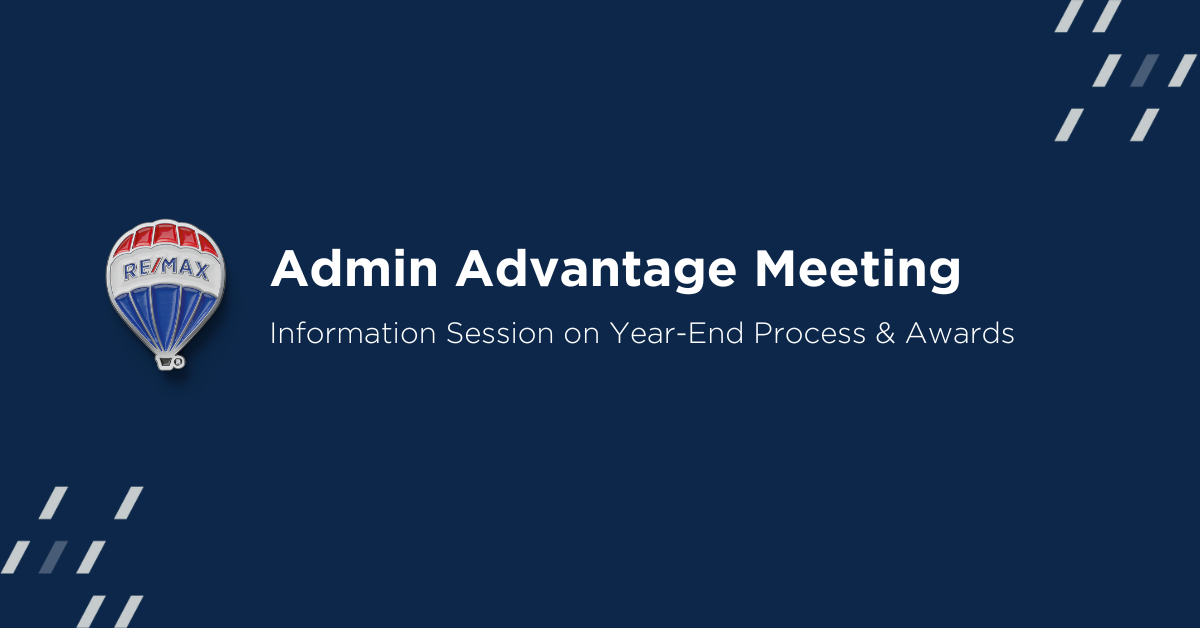 RE/MAX

Admin Advantage Meeting

Information Session on Year-End Process & Awards